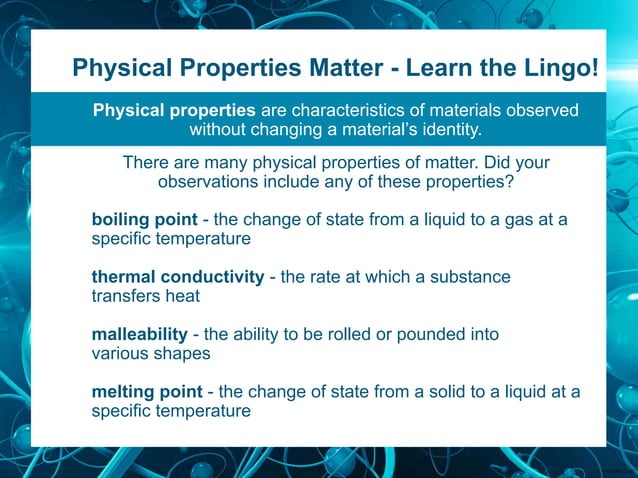 Physical Properties Matter - Learn the Lingo!

Physical properties are characteristics of materials observed without changing a material's identity.

There are many physical properties of matter. Did your observations include any of these properties?

boiling point - the change of state from a liquid to a gas at a specific temperature

thermal conductivity - the rate at which a substance transfers heat

malleability - the ability to be rolled or pounded into various shapes

melting point - the change of state from a solid to a liquid at a specific temperature